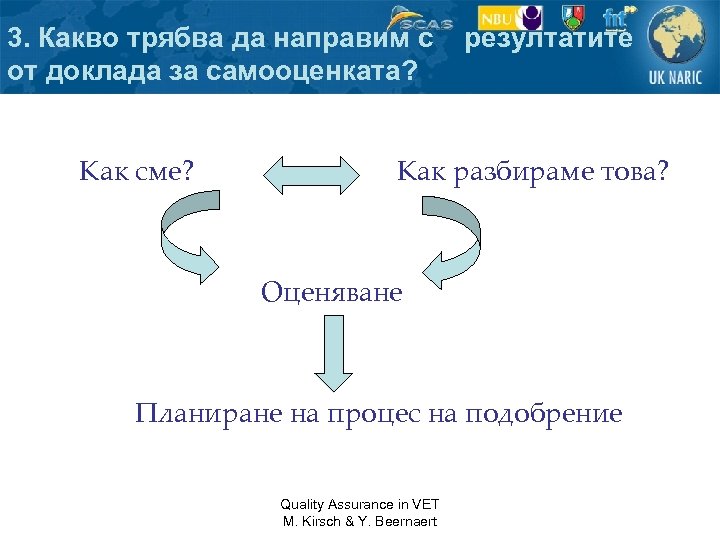 SCAS NBU fnt UK NARIC

3. Какво трябва да направим с резултатите от доклада за самооценката?

Как сме?

Как разбираме това?

Оценяване

Планиране на процес на подобрение

Quality Assurance in VET
M. Kirsch & Y. Beernaert